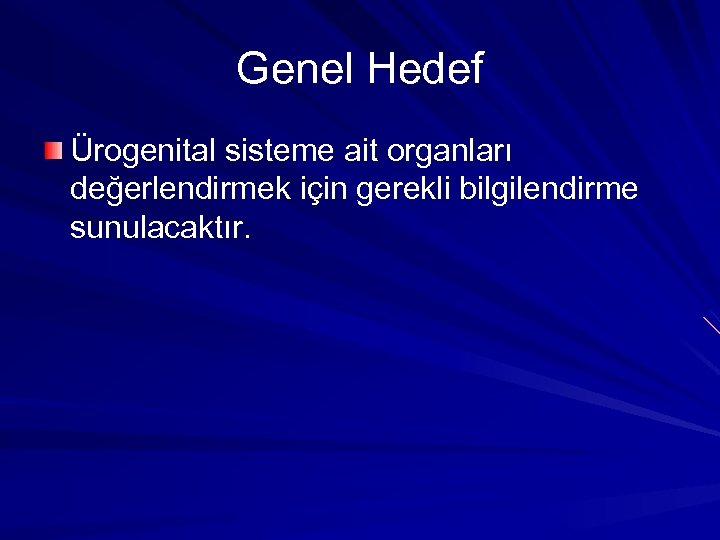 Genel Hedef

Ürogenital sisteme ait organları değerlendirmek için gerekli bilgilendirme sunulacaktır.